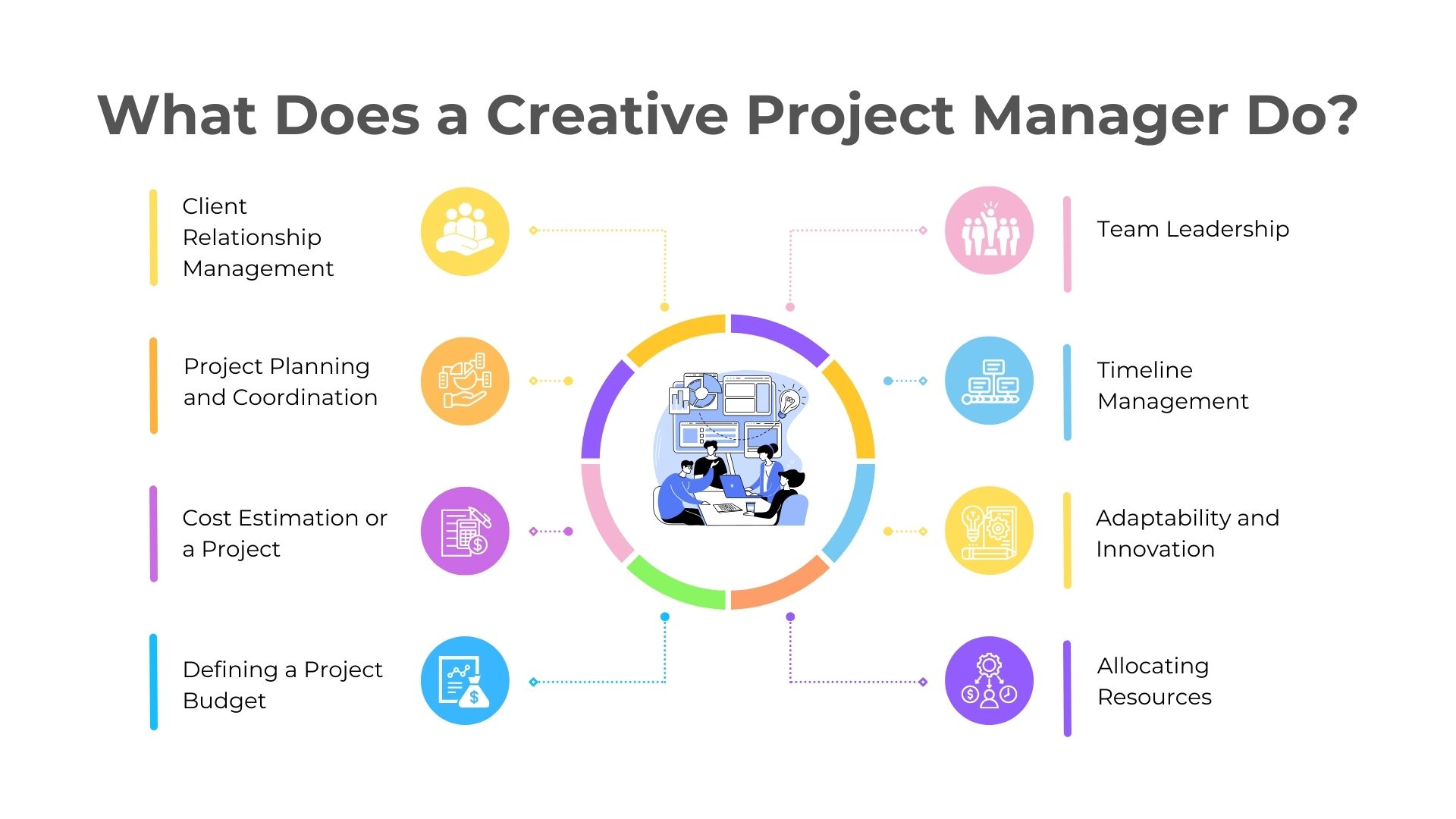 What Does a Creative Project Manager Do?

Client Relationship Management

Project Planning and Coordination

Cost Estimation or a Project

Defining a Project Budget

Team Leadership

Timeline Management

Adaptability and Innovation

Allocating Resources